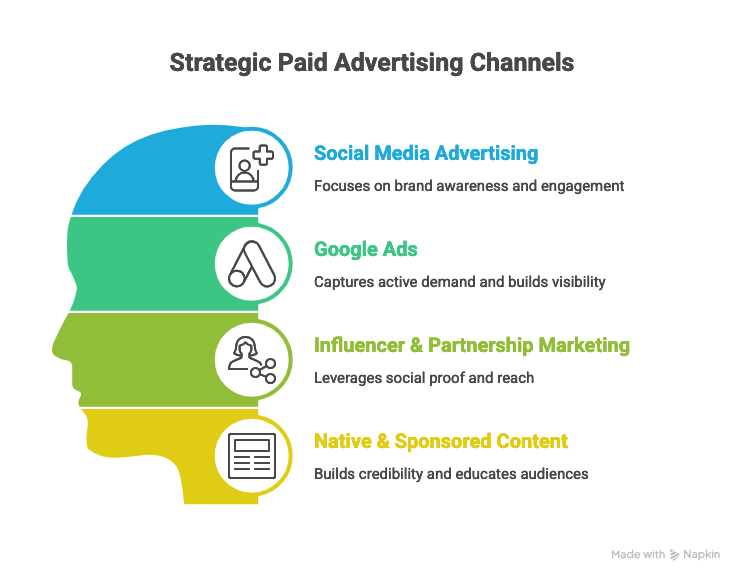 Strategic Paid Advertising Channels

Social Media Advertising

Focuses on brand awareness and engagement

Google Ads

Captures active demand and builds visibility

Influencer & Partnership Marketing

Leverages social proof and reach

Native & Sponsored Content

Builds credibility and educates audiences

Made with Napkin